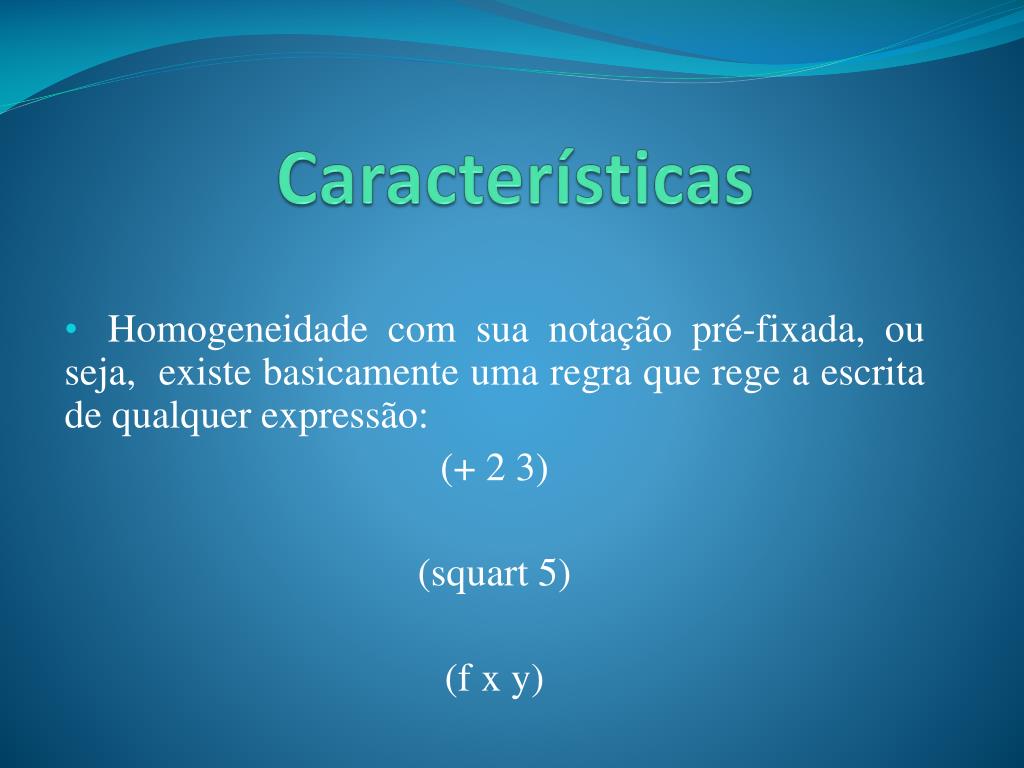 Características

• Homogeneidade com sua notação pré-fixada, ou seja, existe basicamente uma regra que rege a escrita de qualquer expressão:

(+ 2 3)

(squart 5)

(f x y)